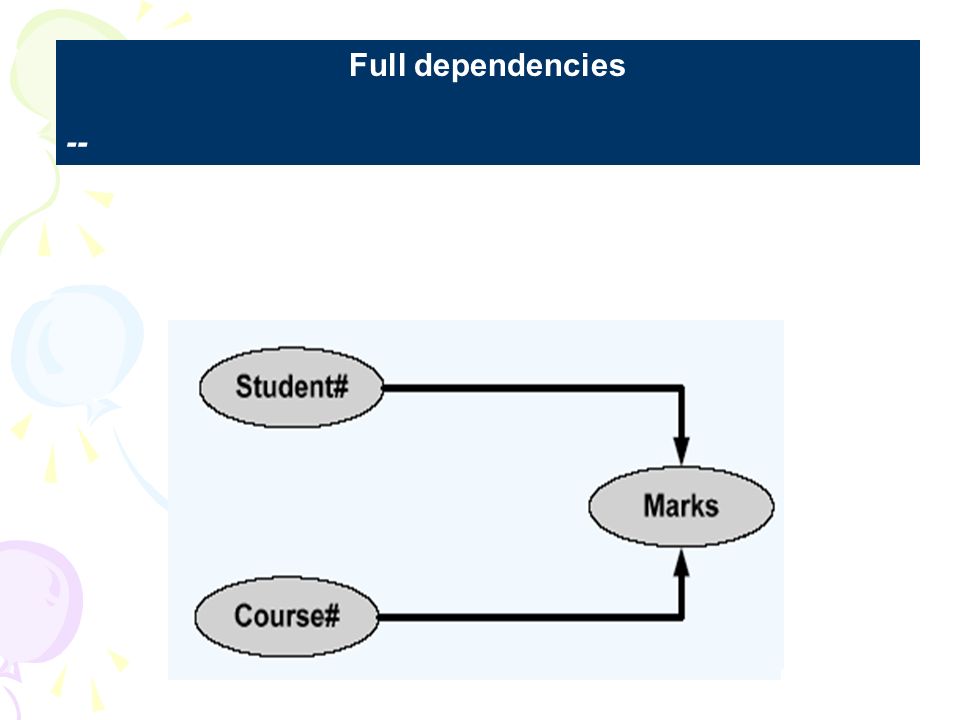 Full dependencies

--

Student#

Marks

Course#